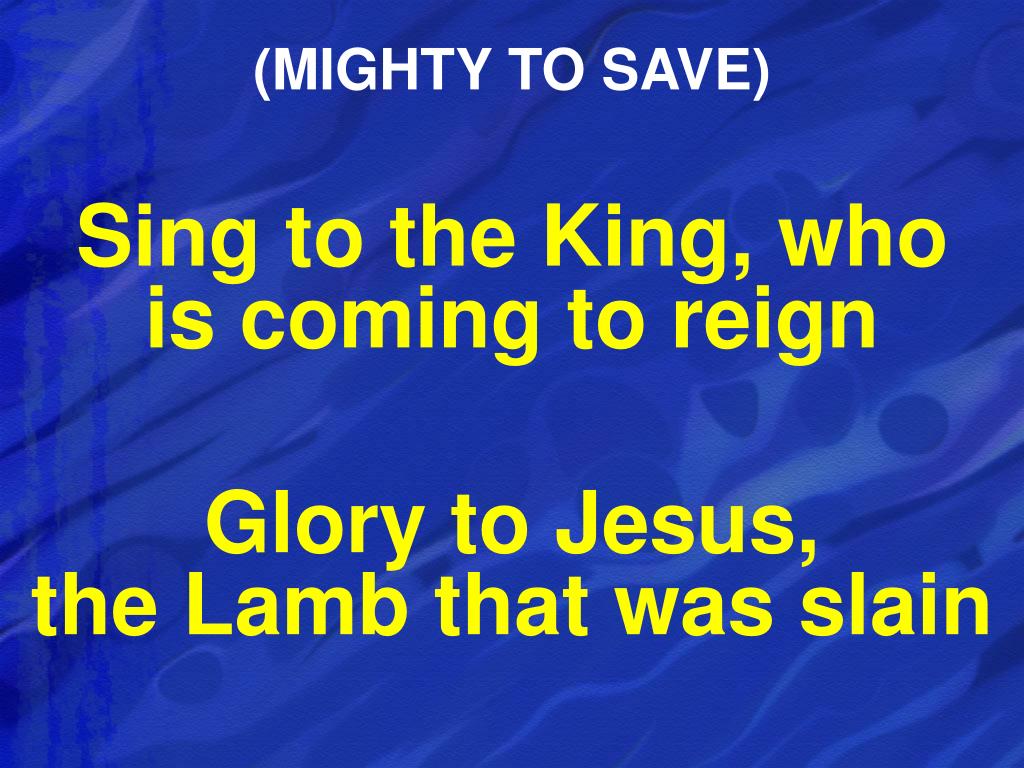 (MIGHTY TO SAVE)

Sing to the King, who is coming to reign

Glory to Jesus, the Lamb that was slain